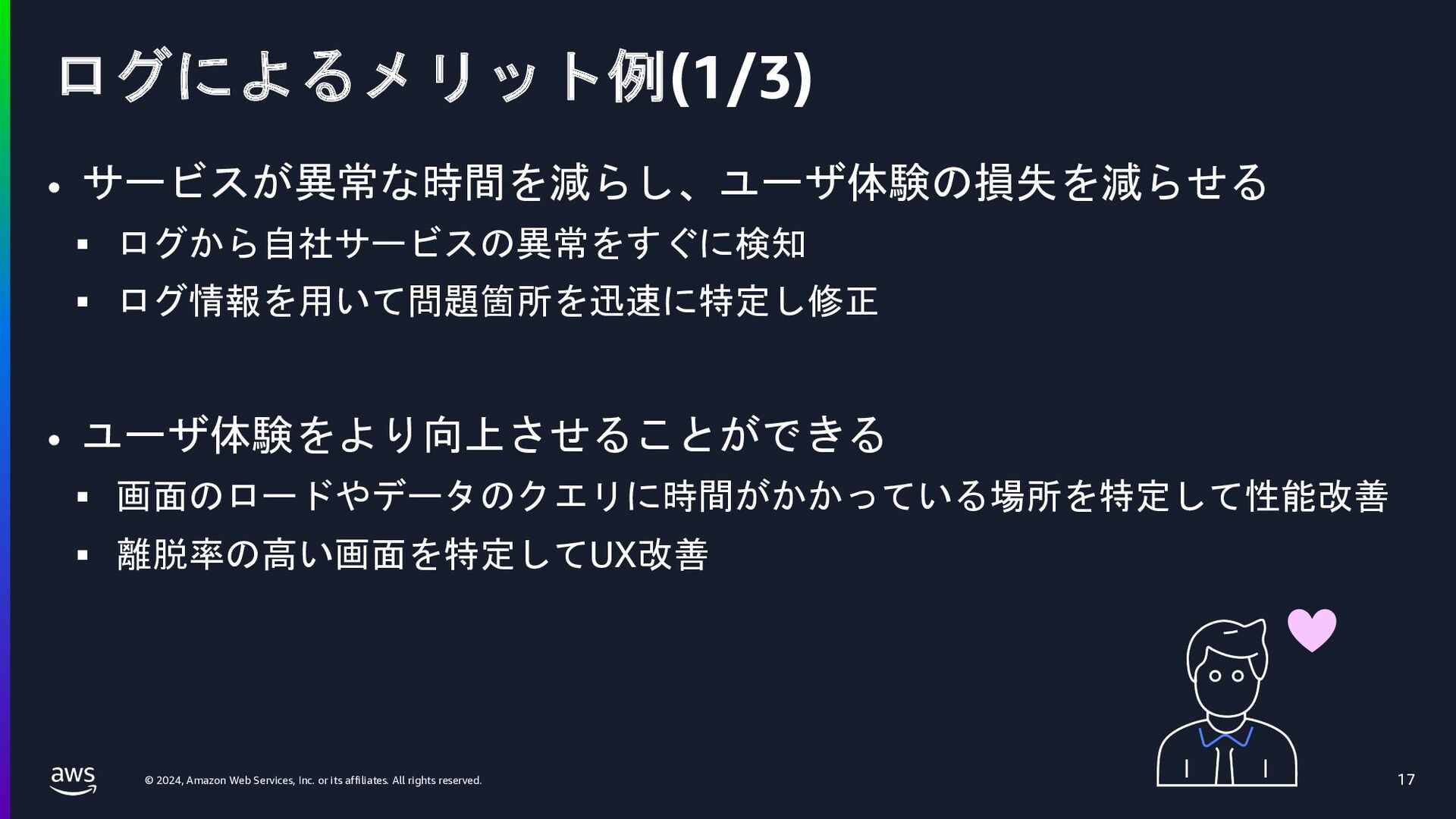 ログによるメリット例(1/3)

• サービスが異常な時間を減らし、ユーザ体験の損失を減らせる
▪ ログから自社サービスの異常をすぐに検知
▪ ログ情報を用いて問題箇所を迅速に特定し修正

• ユーザ体験をより向上させることができる
▪ 画面のロードやデータのクエリに時間がかかっている場所を特定して性能改善
▪ 離脱率の高い画面を特定してUX改善

aws

© 2024, Amazon Web Services, Inc. or its affiliates. All rights reserved.

17